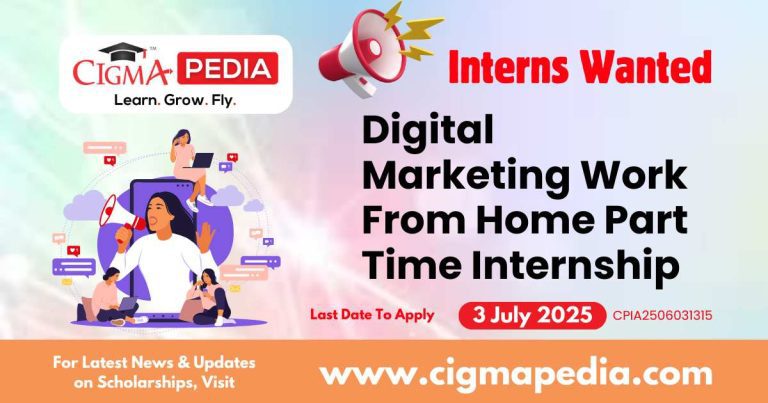 CIGMA PEDIA
Learn. Grow. Fly.

Interns Wanted

Digital Marketing Work From Home Part Time Internship

Last Date To Apply 3 July 2025 CPIA2506031315

For Latest News & Updates on Scholarships, Visit

www.cigmapedia.com